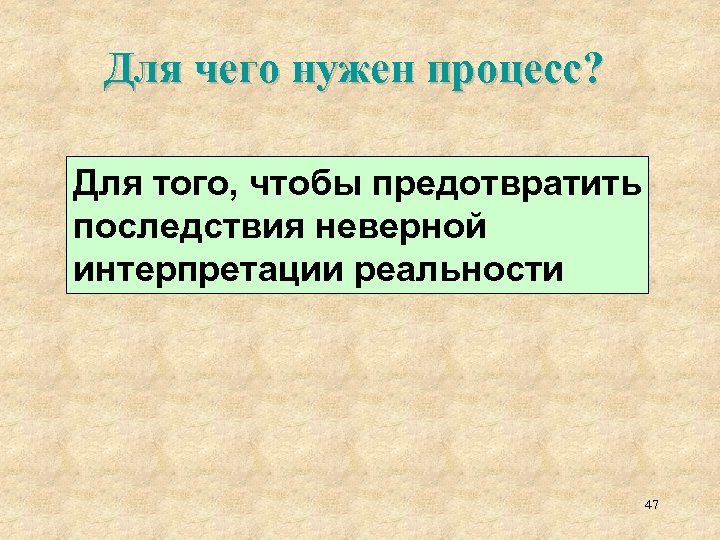 Для чего нужен процесс?

Для того, чтобы предотвратить последствия неверной интерпретации реальности

47